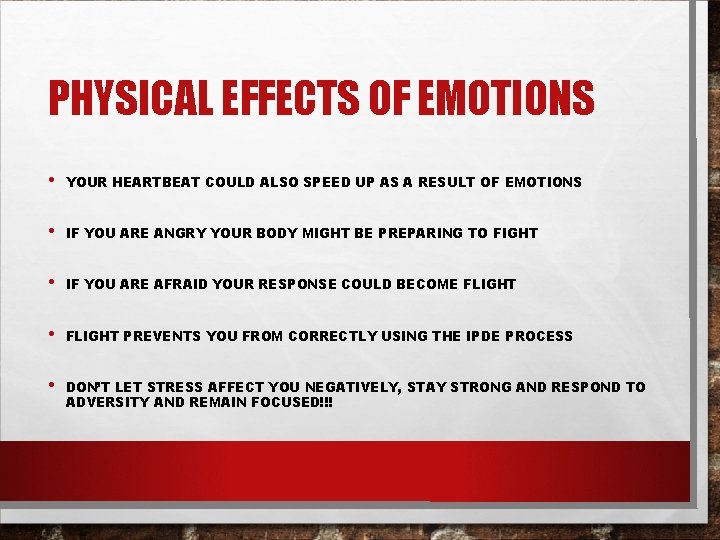 PHYSICAL EFFECTS OF EMOTIONS

• YOUR HEARTBEAT COULD ALSO SPEED UP AS A RESULT OF EMOTIONS

• IF YOU ARE ANGRY YOUR BODY MIGHT BE PREPARING TO FIGHT

• IF YOU ARE AFRAID YOUR RESPONSE COULD BECOME FLIGHT

• FLIGHT PREVENTS YOU FROM CORRECTLY USING THE IPDE PROCESS

• DON'T LET STRESS AFFECT YOU NEGATIVELY, STAY STRONG AND RESPOND TO ADVERSITY AND REMAIN FOCUSED!!!